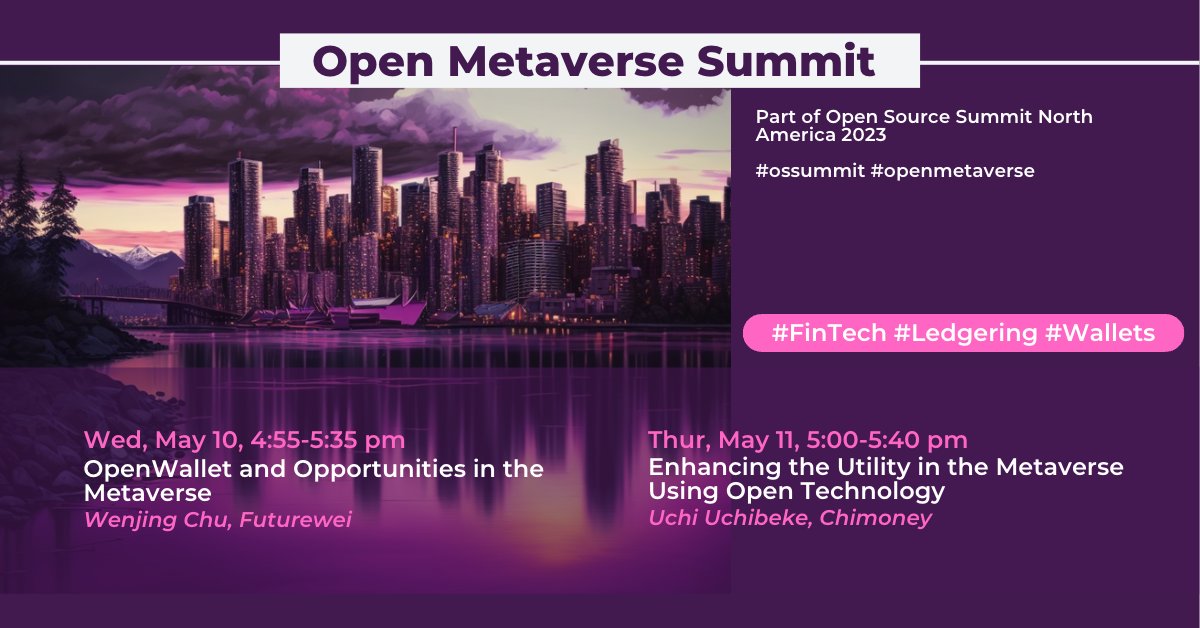 Open Metaverse Summit

Part of Open Source Summit North America 2023

#ossummit #openmetaverse

#FinTech #Ledgering #Wallets

Wed, May 10, 4:55-5:35 pm
OpenWallet and Opportunities in the Metaverse
Wenjing Chu, Futurewei

Thur, May 11, 5:00-5:40 pm
Enhancing the Utility in the Metaverse Using Open Technology
Uchi Uchibeke, Chimoney